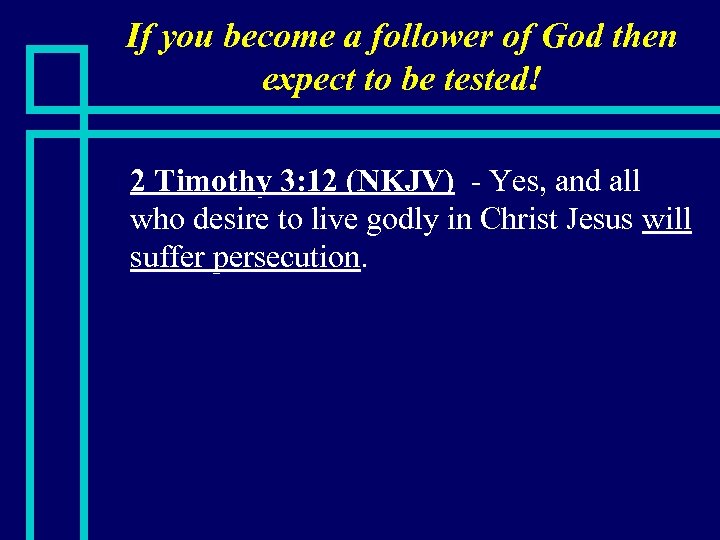 If you become a follower of God then expect to be tested!

2 Timothy 3:12 (NKJV) - Yes, and all who desire to live godly in Christ Jesus will suffer persecution.